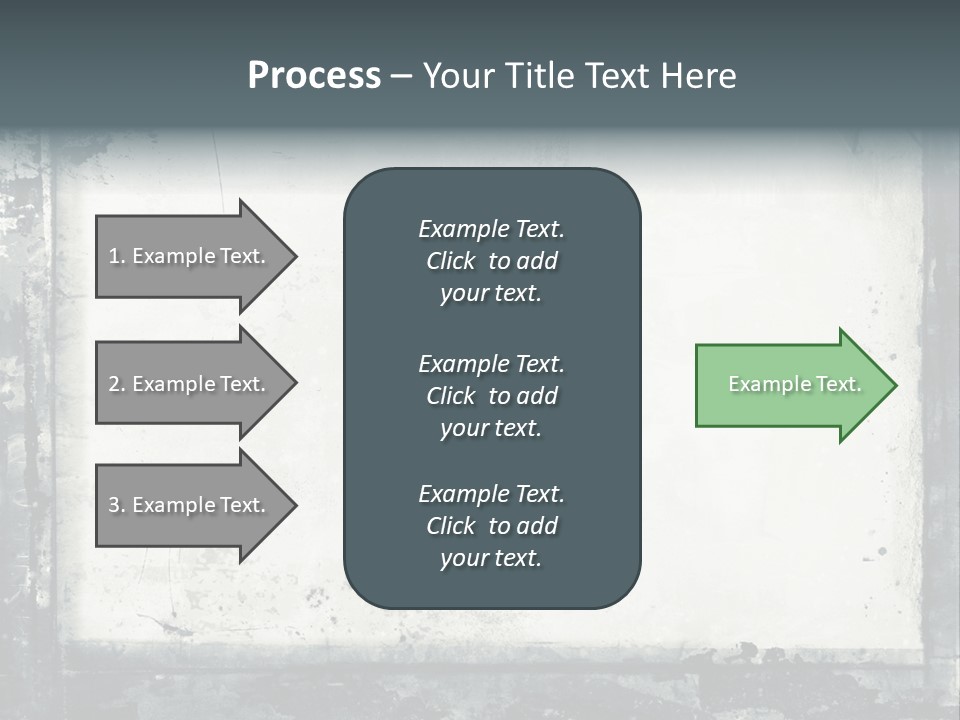 Process – Your Title Text Here

1. Example Text.

2. Example Text.

3. Example Text.

Example Text. Click to add your text.

Example Text. Click to add your text.

Example Text. Click to add your text.

Example Text.